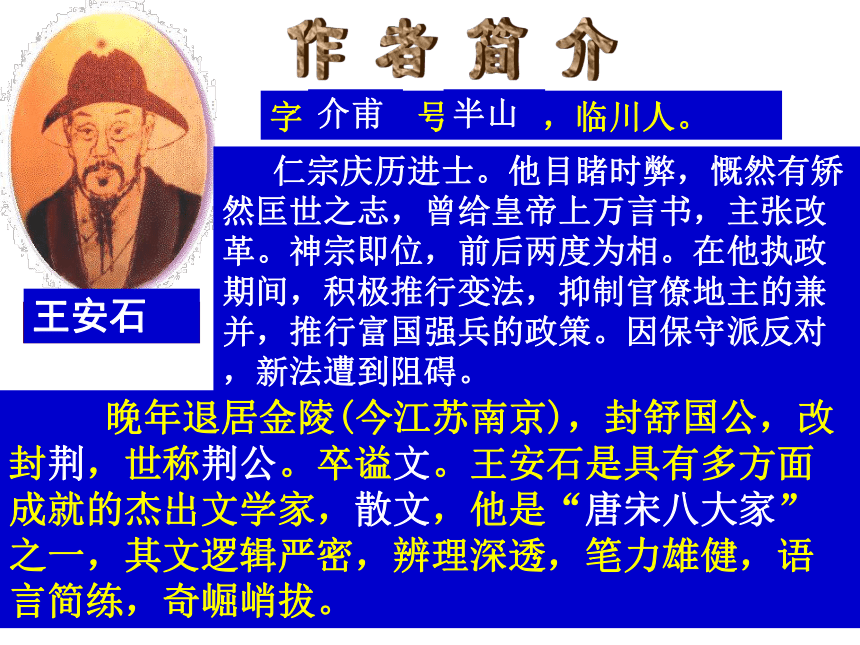 作者简介

字 介甫 号半山 ，临川人。

王安石

仁宗庆历进士。他目睹时弊，慨然有矫然匡世之志，曾给皇帝上万言书，主张改革。神宗即位，前后两度为相。在他执政期间，积极推行变法，抑制官僚地主的兼并，推行富国强兵的政策。因保守派反对，新法遭到阻碍。

晚年退居金陵（今江苏南京），封舒国公，改封荆，世称荆公。卒谥文。王安石是具有多方面成就的杰出文学家，散文，他是“唐宋八大家”之一，其文逻辑严密，辨理深透，笔力雄健，语言简练，奇崛峭拔。